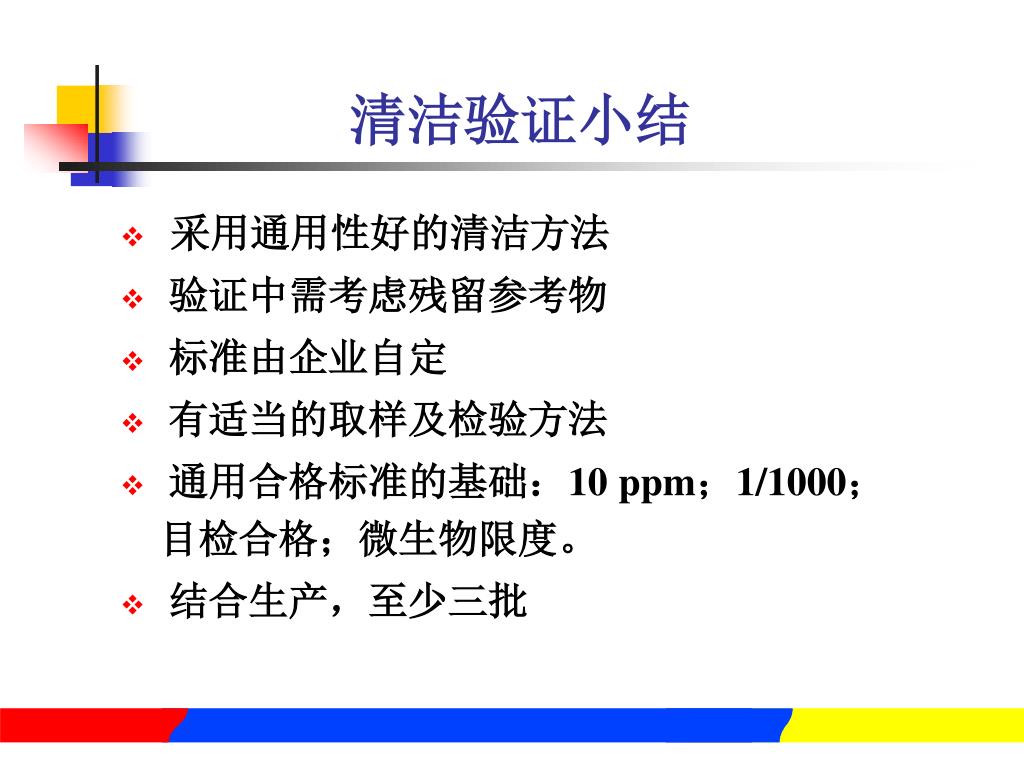 清洁验证小结

❖ 采用通用性好的清洁方法
❖ 验证中需考虑残留参考物
❖ 标准由企业自定
❖ 有适当的取样及检验方法
❖ 通用合格标准的基础：10 ppm；1/1000；目检合格；微生物限度。
❖ 结合生产，至少三批